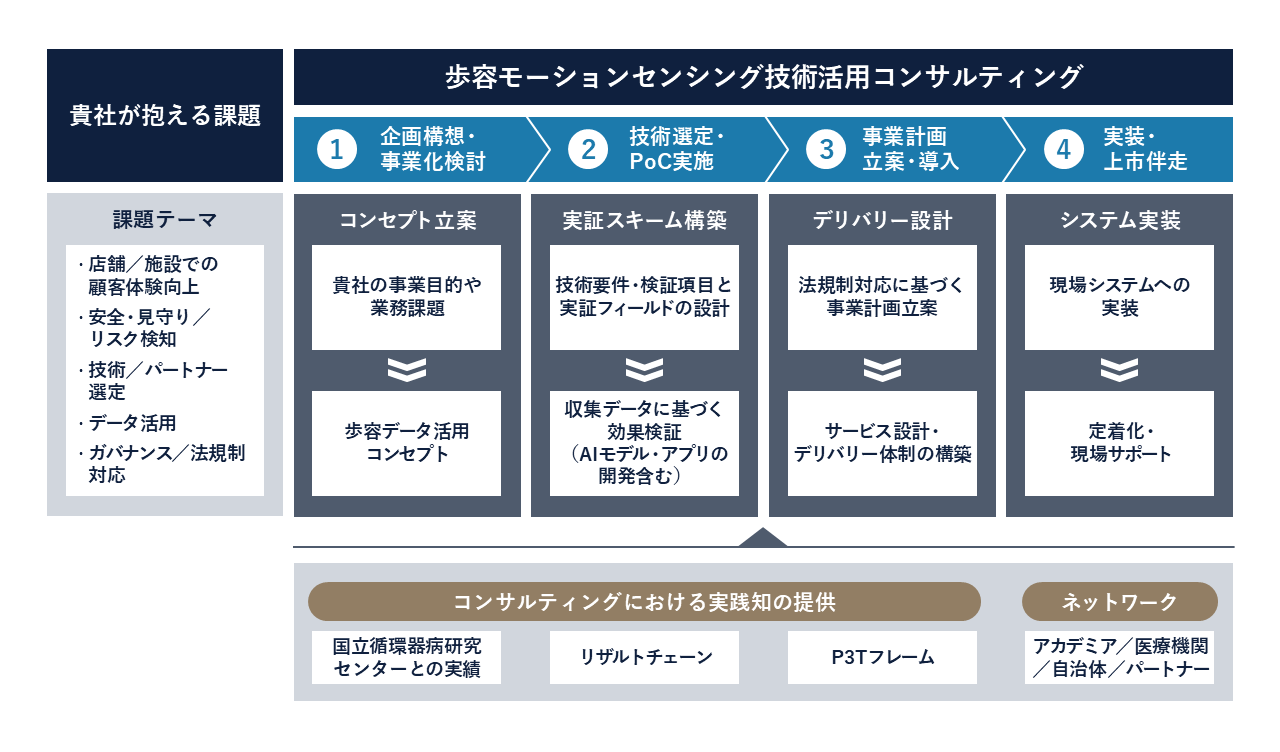 貴社が抱える課題

歩容モーションセンシング技術活用コンサルティング

1 企画構想・事業化検討

2 技術選定・PoC実施

3 事業計画立案・導入

4 実装・上市伴走

課題テーマ

・店舗／施設での顧客体験向上
・安全・見守り／リスク検知
・技術／パートナー選定
・データ活用
・ガバナンス／法規制対応

コンセプト立案

貴社の事業目的や業務課題

歩容データ活用コンセプト

実証スキーム構築

技術要件・検証項目と実証フィールドの設計

収集データに基づく効果検証（AIモデル・アプリの開発含む）

デリバリー設計

法規制対応に基づく事業計画立案

サービス設計・デリバリー体制の構築

システム実装

現場システムへの実装

定着化・現場サポート

コンサルティングにおける実践知の提供

国立循環器病研究センターとの実績

リザルトチェーン

P3Tフレーム

ネットワーク

アカデミア／医療機関／自治体／パートナー